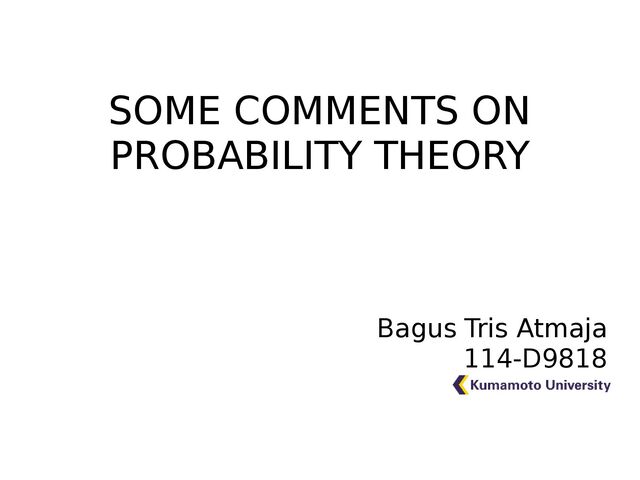 SOME COMMENTS ON PROBABILITY THEORY

Bagus Tris Atmaja
114-D9818
Kumamoto University